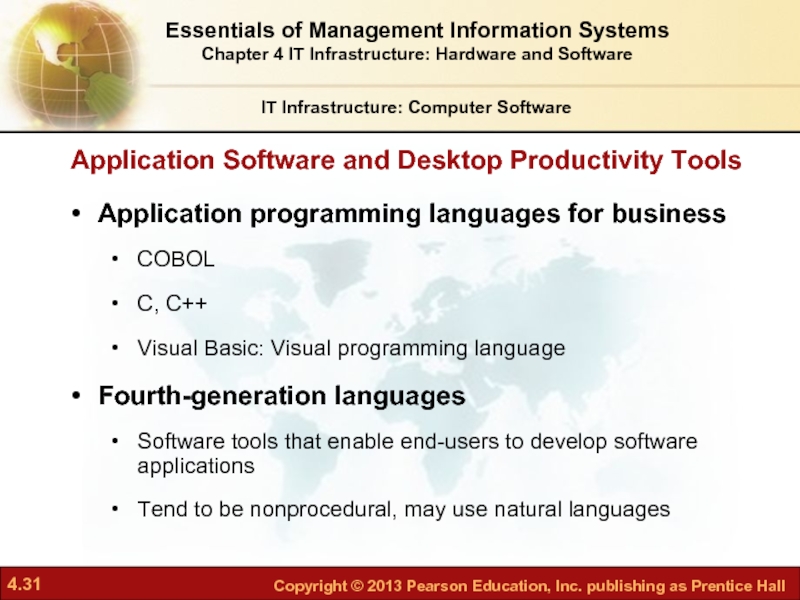 Essentials of Management Information Systems
Chapter 4 IT Infrastructure: Hardware and Software

IT Infrastructure: Computer Software

Application Software and Desktop Productivity Tools

• Application programming languages for business
  • COBOL
  • C, C++
  • Visual Basic: Visual programming language
• Fourth-generation languages
  • Software tools that enable end-users to develop software applications
  • Tend to be nonprocedural, may use natural languages

4.31

Copyright © 2013 Pearson Education, Inc. publishing as Prentice Hall